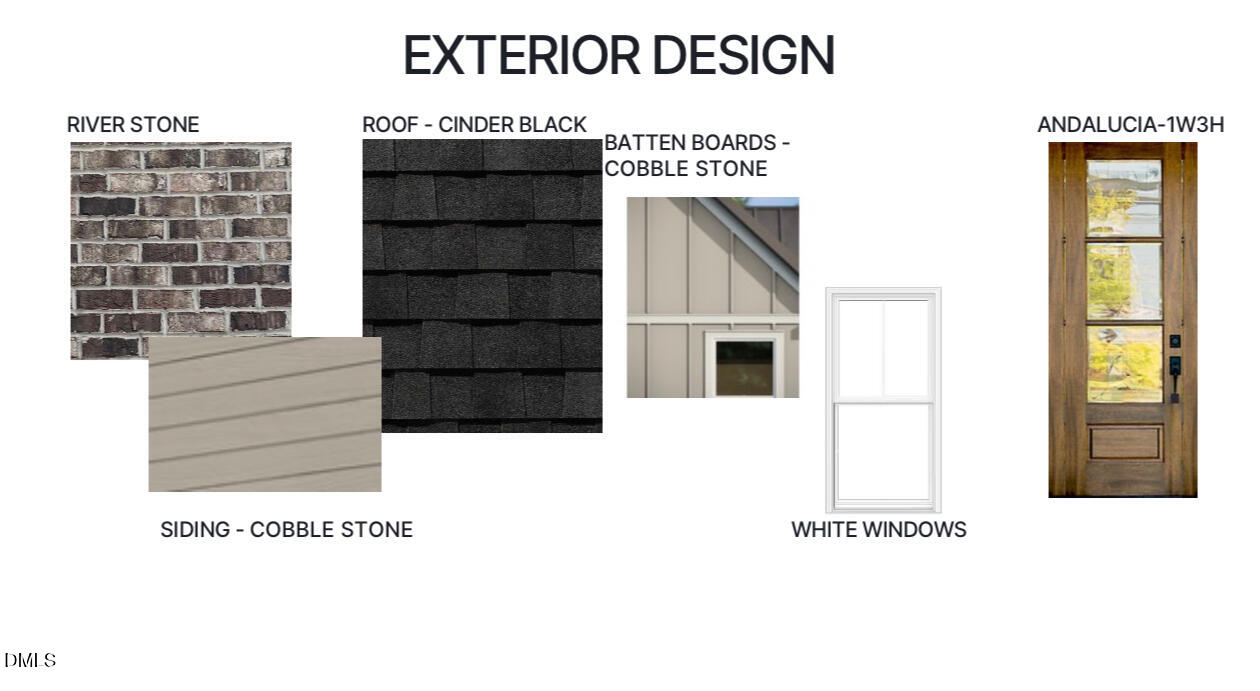 EXTERIOR DESIGN

RIVER STONE

ROOF - CINDER BLACK

BATTEN BOARDS - COBBLE STONE

ANDALUCIA-1W3H

SIDING - COBBLE STONE

WHITE WINDOWS

DMLS